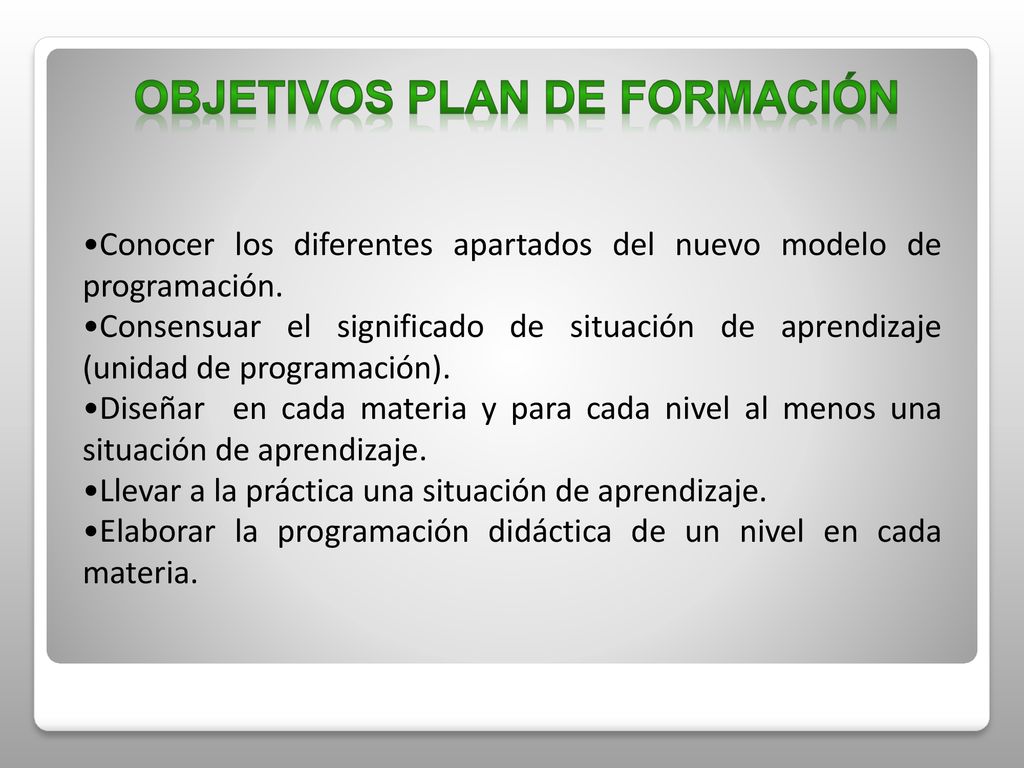 OBJETIVOS PLAN DE FORMACIÓN

•Conocer los diferentes apartados del nuevo modelo de programación.
•Consensuar el significado de situación de aprendizaje (unidad de programación).
•Diseñar en cada materia y para cada nivel al menos una situación de aprendizaje.
•Llevar a la práctica una situación de aprendizaje.
•Elaborar la programación didáctica de un nivel en cada materia.